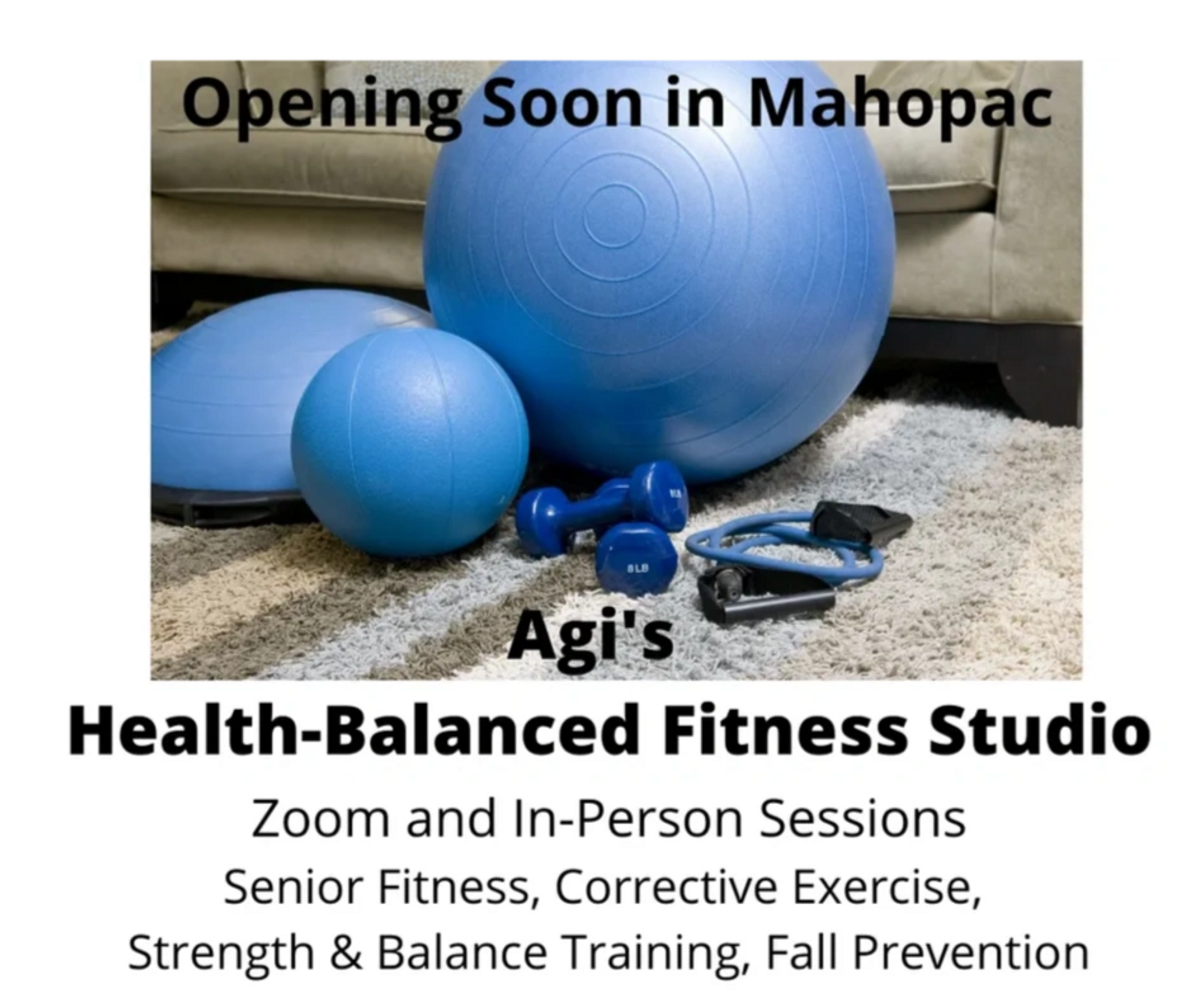 Opening Soon in Mahopac

8 LB

Agi's

Health-Balanced Fitness Studio

Zoom and In-Person Sessions
Senior Fitness, Corrective Exercise,
Strength & Balance Training, Fall Prevention